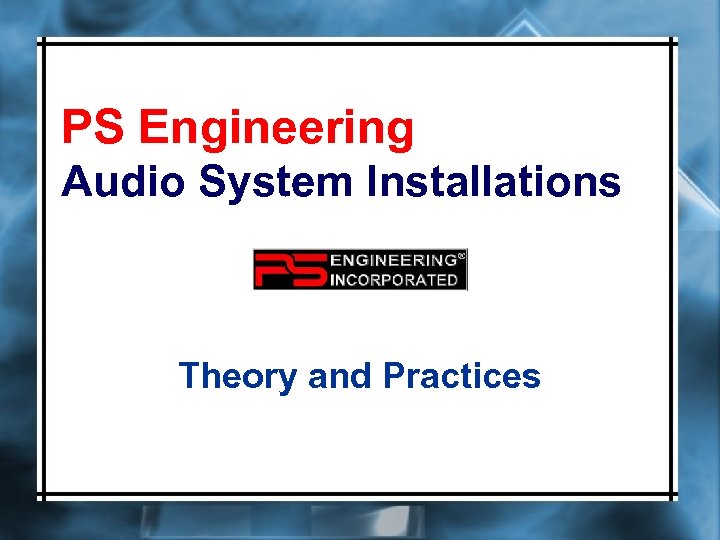 PS Engineering
Audio System Installations

PS ENGINEERING®
INCORPORATED

Theory and Practices